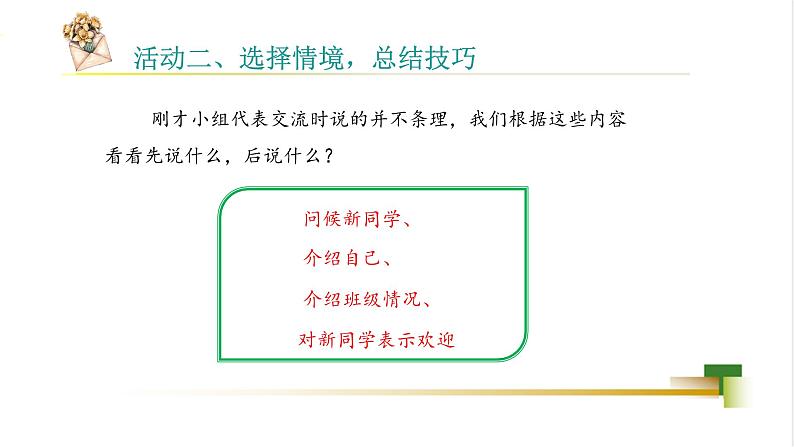 活动二、选择情境，总结技巧

刚才小组代表交流时说的并不条理，我们根据这些内容看看先说什么，后说什么？

问候新同学、
介绍自己、
介绍班级情况、
对新同学表示欢迎